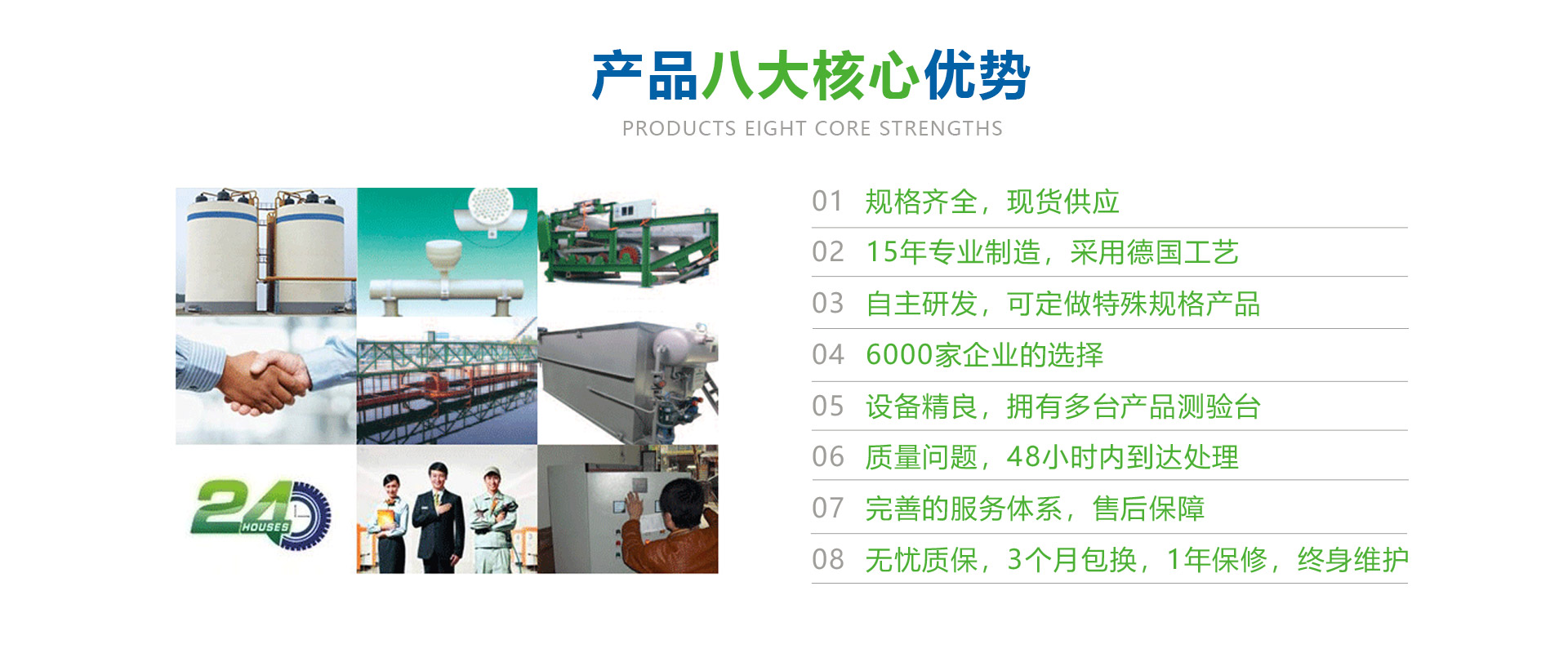 产品八大核心优势

PRODUCTS EIGHT CORE STRENGTHS

24 HOUSES

01 规格齐全，现货供应

02 15年专业制造，采用德国工艺

03 自主研发，可定做特殊规格产品

04 6000家企业的选择

05 设备精良，拥有多台产品测验台

06 质量问题，48小时内到达处理

07 完善的服务体系，售后保障

08 无忧质保，3个月包换，1年保修，终身维护